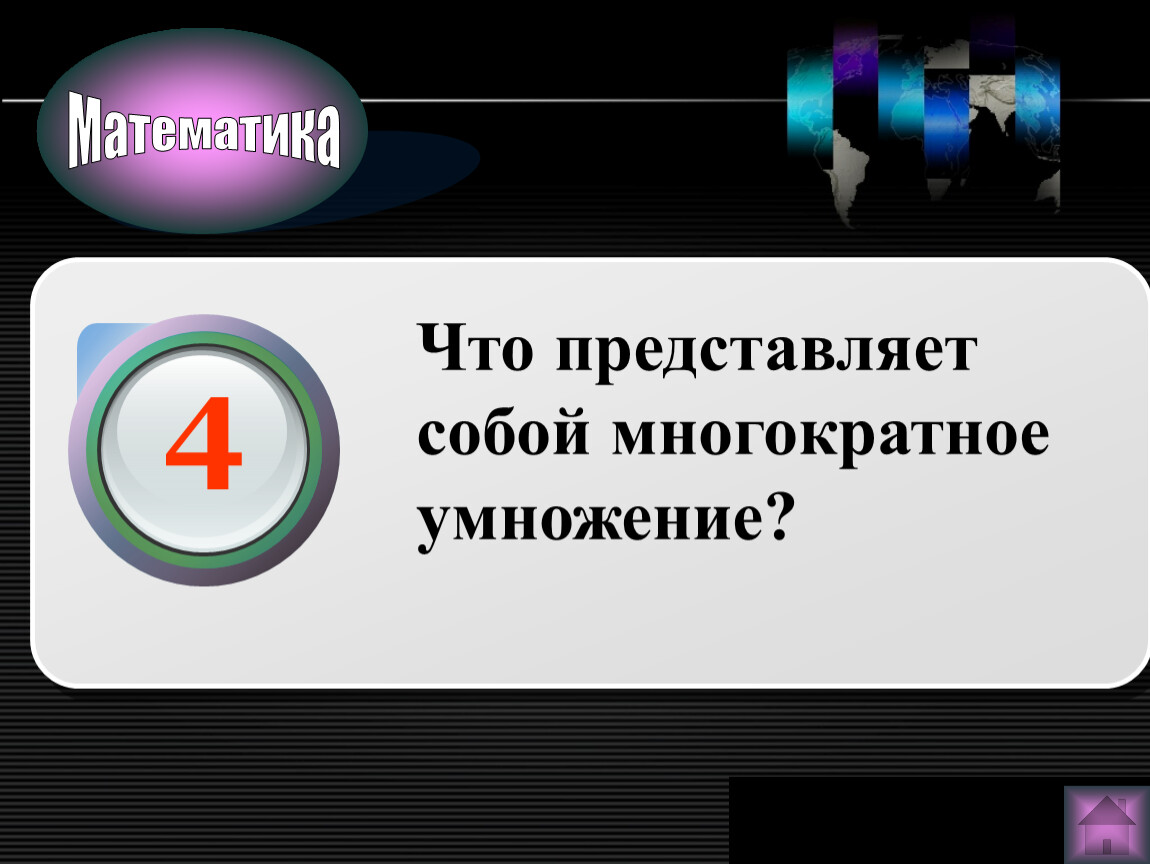 Математика

4

Что представляет собой многократное умножение?